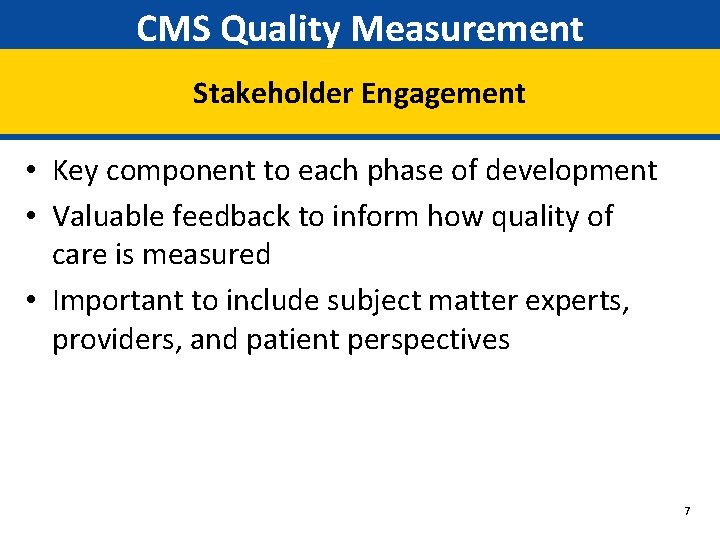 CMS Quality Measurement

Stakeholder Engagement

• Key component to each phase of development
• Valuable feedback to inform how quality of care is measured
• Important to include subject matter experts, providers, and patient perspectives

7